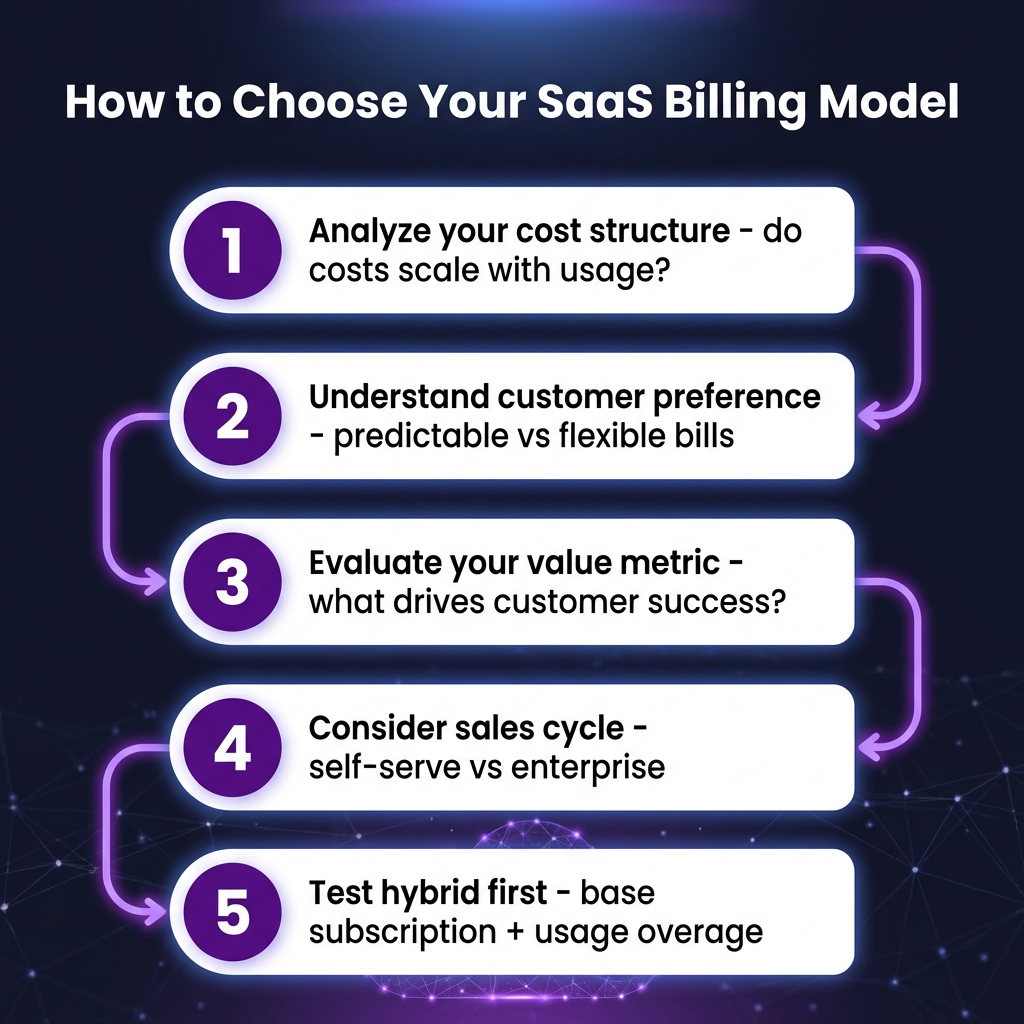 How to Choose Your SaaS Billing Model

1 Analyze your cost structure - do costs scale with usage?

2 Understand customer preference - predictable vs flexible bills

3 Evaluate your value metric - what drives customer success?

4 Consider sales cycle - self-serve vs enterprise

5 Test hybrid first - base subscription + usage overage